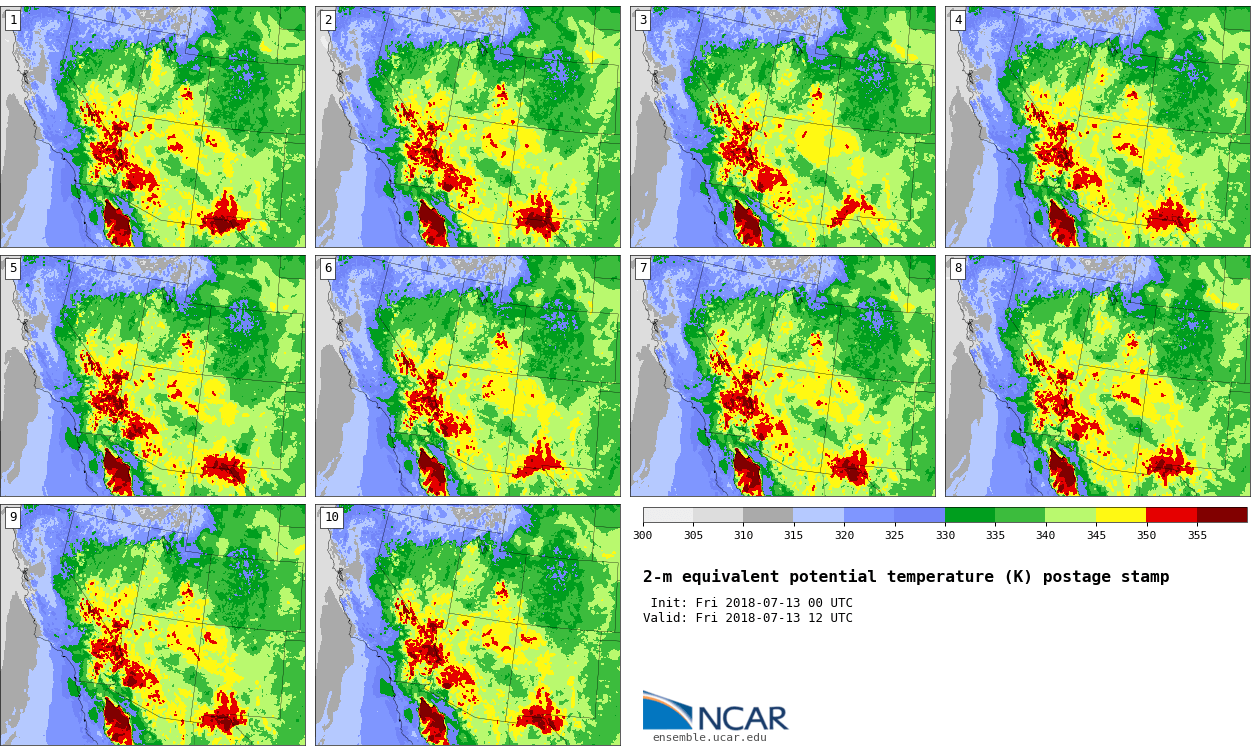 1

2

3

4

5

6

7

8

9

10

300 305 310 315 320 325 330 335 340 345 350 355

2-m equivalent potential temperature (K) postage stamp

Init: Fri 2018-07-13 00 UTC
Valid: Fri 2018-07-13 12 UTC

NCAR
ensemble.ucar.edu